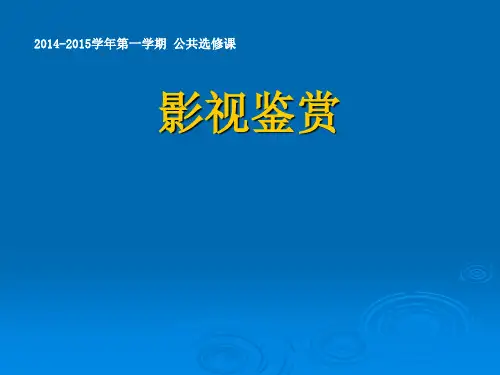 2014-2015学年第一学期 公共选修课

影视鉴赏